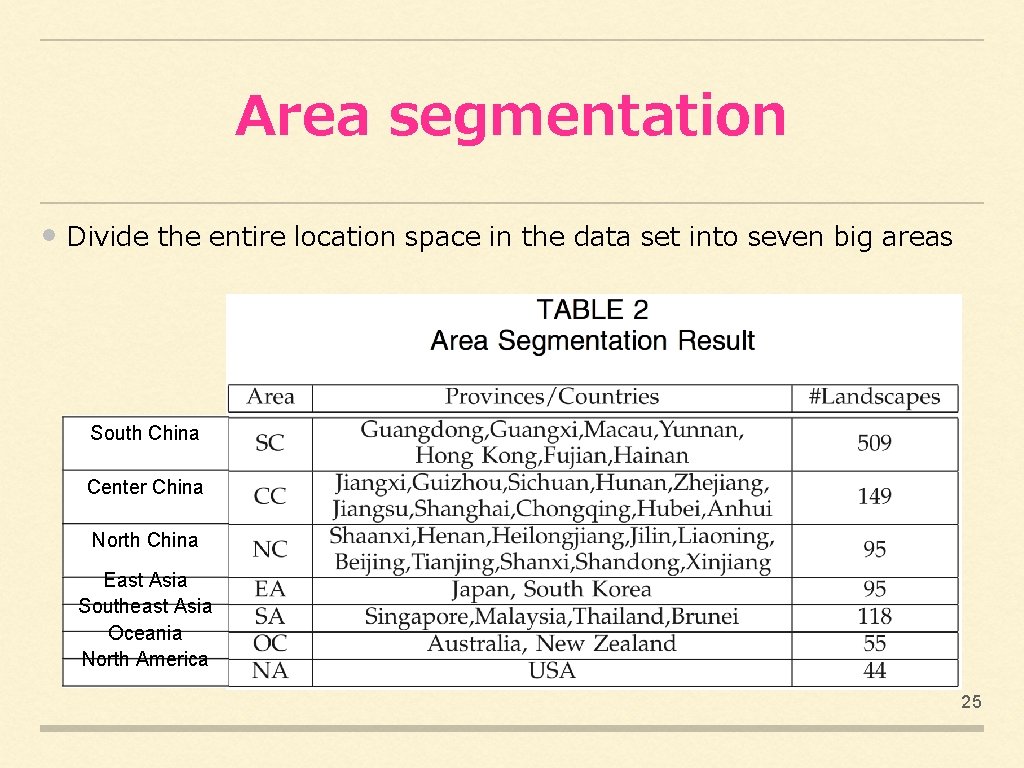 Area segmentation

• Divide the entire location space in the data set into seven big areas

TABLE 2
Area Segmentation Result

| | Area | Provinces/Countries | #Landscapes |
|---|---|---|---|
| South China | SC | Guangdong,Guangxi,Macau,Yunnan, Hong Kong,Fujian,Hainan | 509 |
| Center China | CC | Jiangxi,Guizhou,Sichuan,Hunan,Zhejiang, Jiangsu,Shanghai,Chongqing,Hubei,Anhui | 149 |
| North China | NC | Shaanxi,Henan,Heilongjiang,Jilin,Liaoning, Beijing,Tianjing,Shanxi,Shandong,Xinjiang | 95 |
| East Asia | EA | Japan, South Korea | 95 |
| Southeast Asia | SA | Singapore,Malaysia,Thailand,Brunei | 118 |
| Oceania | OC | Australia, New Zealand | 55 |
| North America | NA | USA | 44 |

25